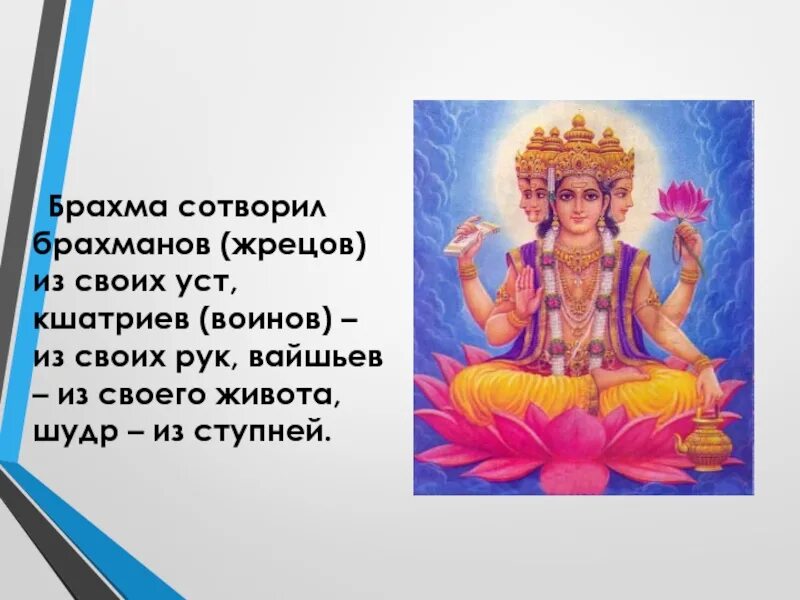 Брахма сотворил брахманов (жрецов) из своих уст, кшатриев (воинов) – из своих рук, вайшьев – из своего живота, шудр – из ступней.